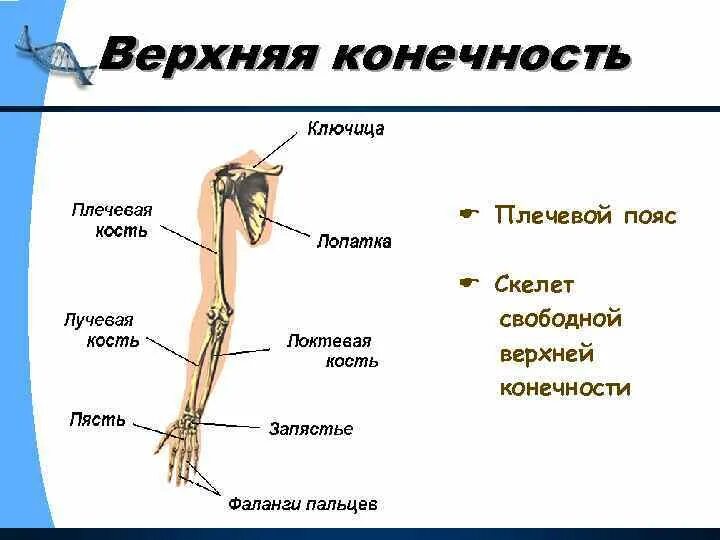 Верхняя конечность

Ключица

Плечевая кость

Лопатка

Лучевая кость

Локтевая кость

Пясть

Запястье

Фаланги пальцев

Плечевой пояс

Скелет свободной верхней конечности